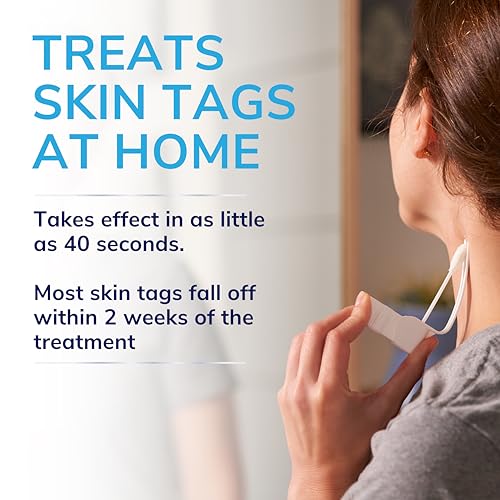 TREATS SKIN TAGS AT HOME

Takes effect in as little as 40 seconds.

Most skin tags fall off within 2 weeks of the treatment